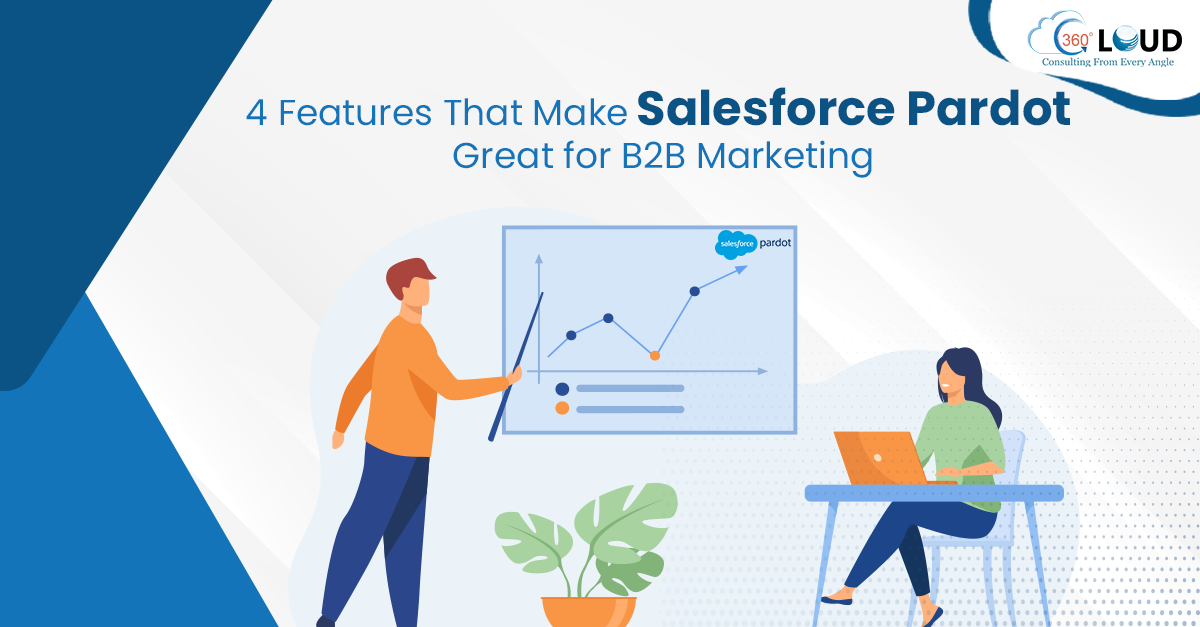 360° CLOUD
Consulting From Every Angle

4 Features That Make Salesforce Pardot Great for B2B Marketing

salesforce pardot